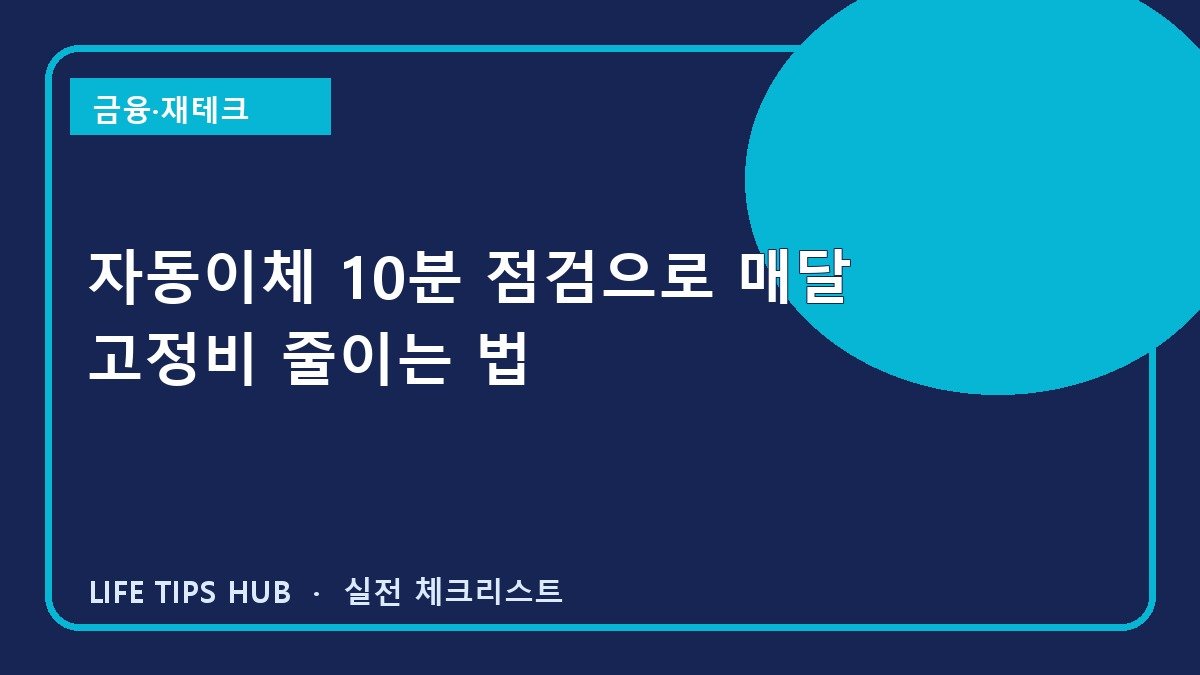 금융·재테크

자동이체 10분 점검으로 매달 고정비 줄이는 법

LIFE TIPS HUB · 실전 체크리스트